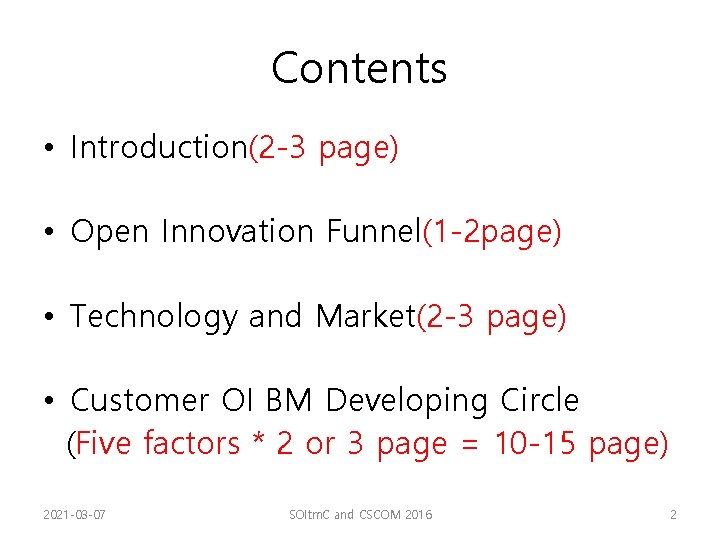 Contents

• Introduction(2-3 page)

• Open Innovation Funnel(1-2page)

• Technology and Market(2-3 page)

• Customer OI BM Developing Circle (Five factors * 2 or 3 page = 10-15 page)

2021-03-07

SOItmC and CSCOM 2016

2